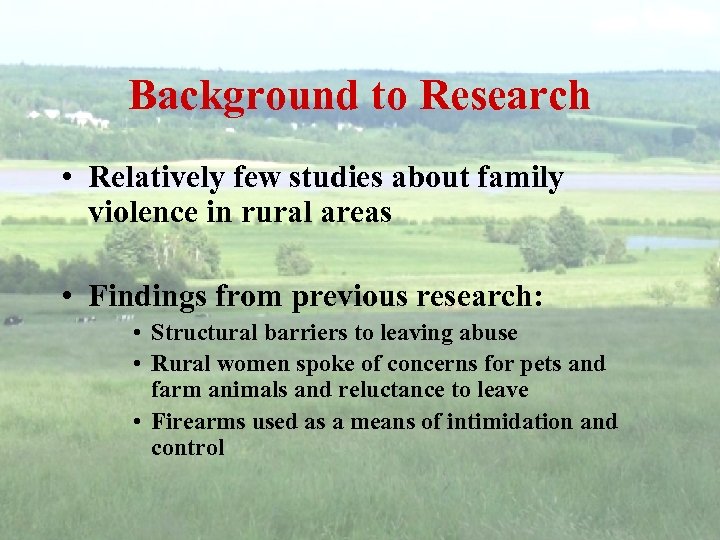 Background to Research

• Relatively few studies about family violence in rural areas

• Findings from previous research:
  • Structural barriers to leaving abuse
  • Rural women spoke of concerns for pets and farm animals and reluctance to leave
  • Firearms used as a means of intimidation and control